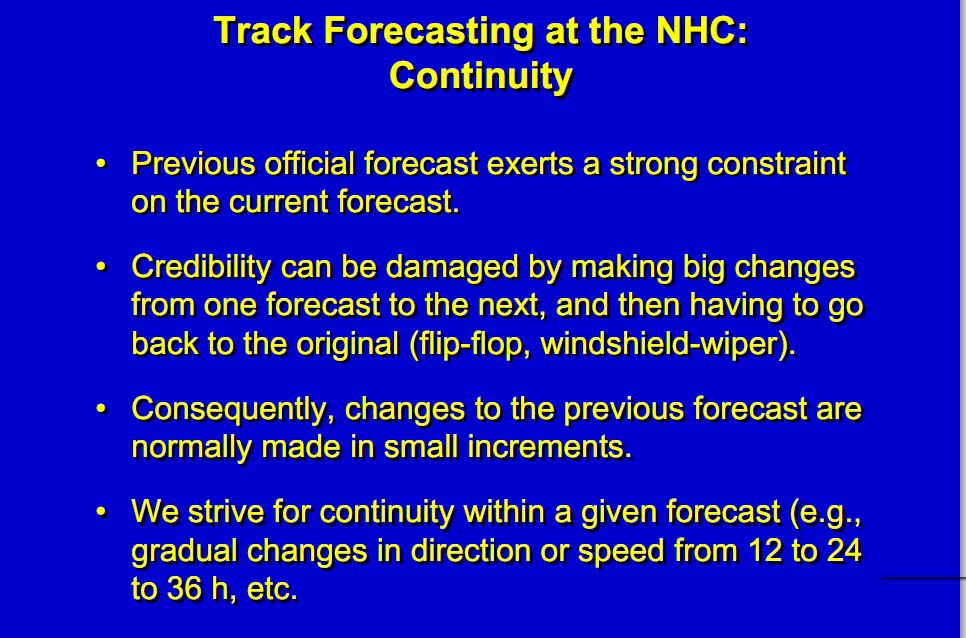 Track Forecasting at the NHC:
Continuity

• Previous official forecast exerts a strong constraint on the current forecast.

• Credibility can be damaged by making big changes from one forecast to the next, and then having to go back to the original (flip-flop, windshield-wiper).

• Consequently, changes to the previous forecast are normally made in small increments.

• We strive for continuity within a given forecast (e.g., gradual changes in direction or speed from 12 to 24 to 36 h, etc.